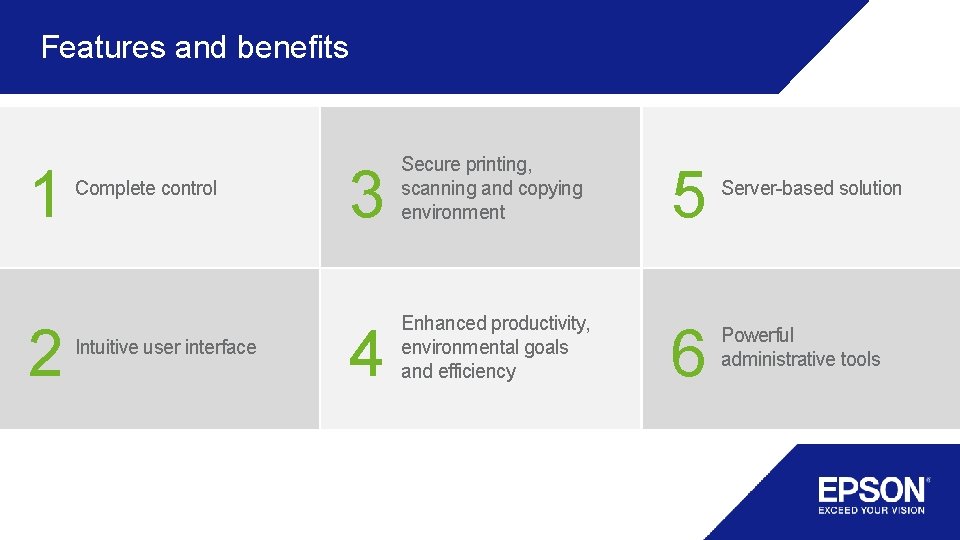 Features and benefits

1 Complete control

2 Intuitive user interface

3 Secure printing, scanning and copying environment

4 Enhanced productivity, environmental goals and efficiency

5 Server-based solution

6 Powerful administrative tools

EPSON®
EXCEED YOUR VISION